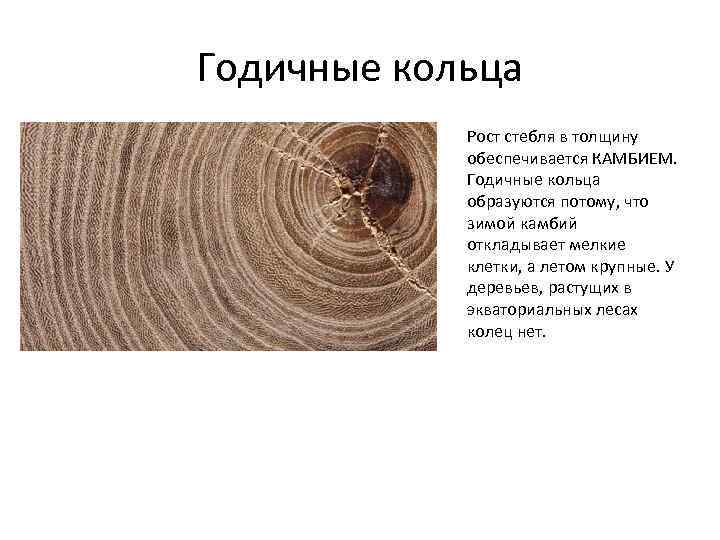 Годичные кольца

Рост стебля в толщину обеспечивается КАМБИЕМ. Годичные кольца образуются потому, что зимой камбий откладывает мелкие клетки, а летом крупные. У деревьев, растущих в экваториальных лесах колец нет.